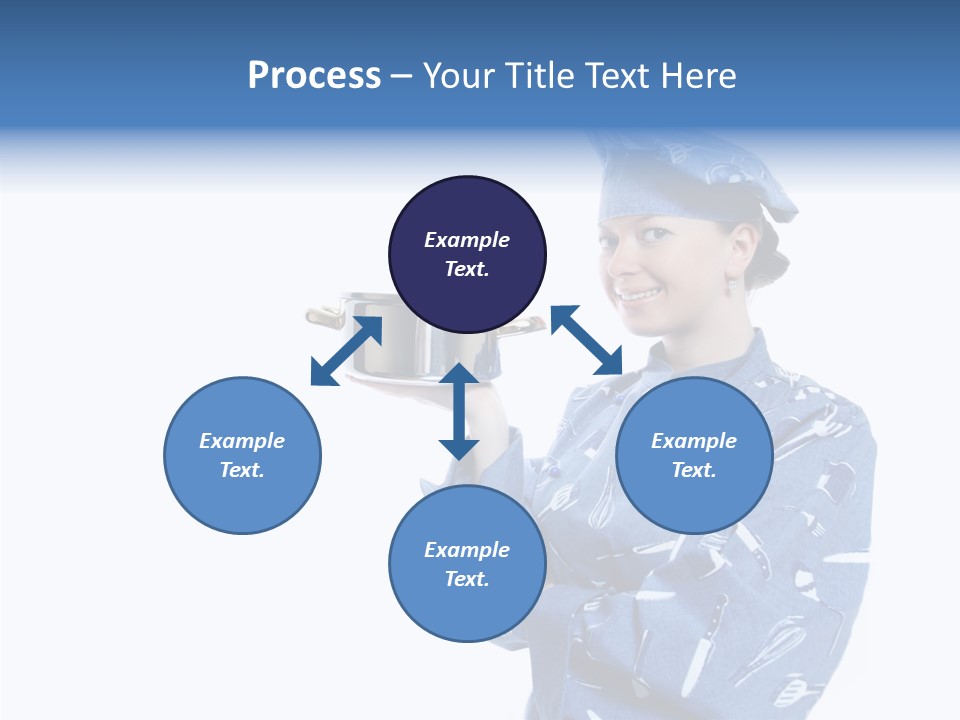 Process – Your Title Text Here

Example Text.

Example Text.

Example Text.

Example Text.